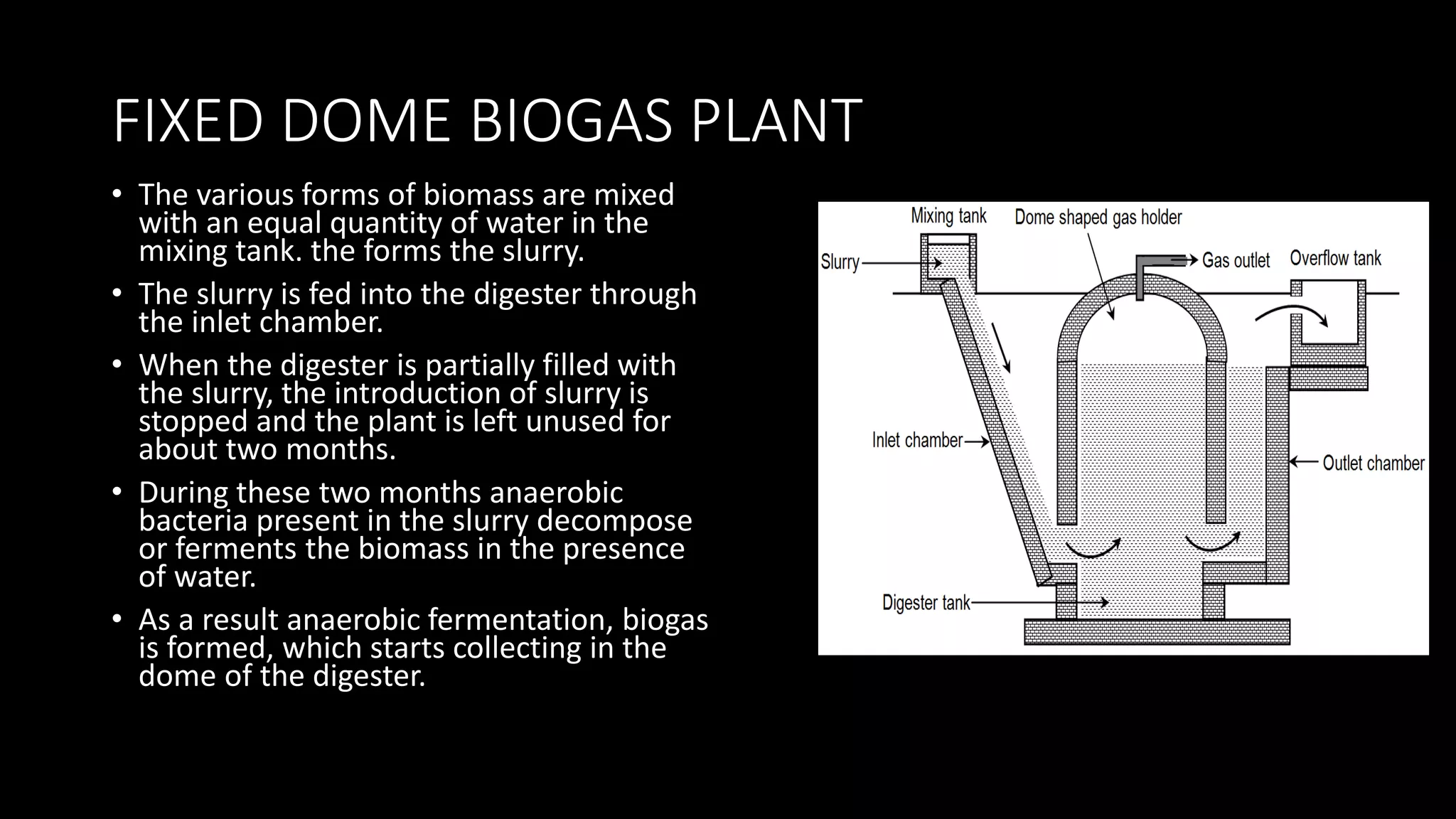 FIXED DOME BIOGAS PLANT

• The various forms of biomass are mixed with an equal quantity of water in the mixing tank. the forms the slurry.

• The slurry is fed into the digester through the inlet chamber.

• When the digester is partially filled with the slurry, the introduction of slurry is stopped and the plant is left unused for about two months.

• During these two months anaerobic bacteria present in the slurry decompose or ferments the biomass in the presence of water.

• As a result anaerobic fermentation, biogas is formed, which starts collecting in the dome of the digester.

Mixing tank
Dome shaped gas holder
Slurry
Gas outlet
Overflow tank
Inlet chamber
Outlet chamber
Digester tank